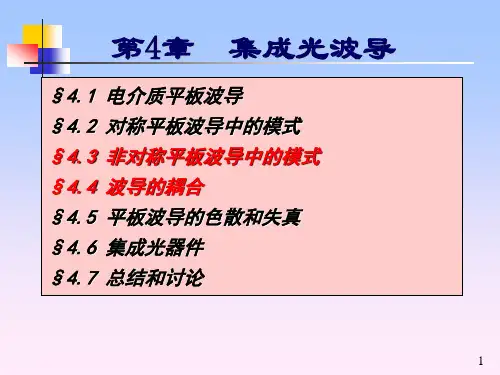 第4章　集成光波导

§4.1 电介质平板波导

§4.2 对称平板波导中的模式

§4.3 非对称平板波导中的模式

§4.4 波导的耦合

§4.5 平板波导的色散和失真

§4.6 集成光器件

§4.7 总结和讨论

1